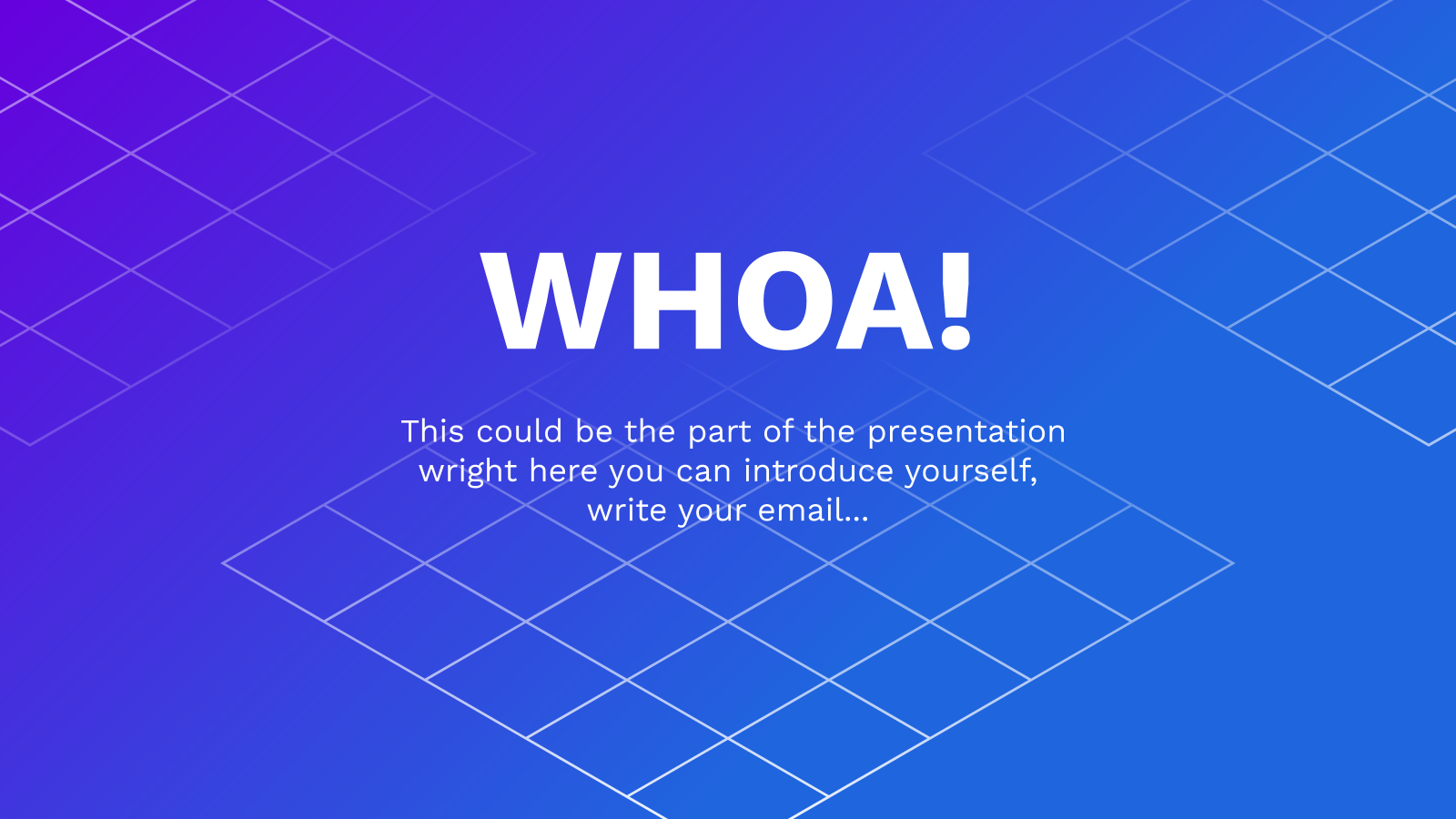 WHOA!

This could be the part of the presentation wright here you can introduce yourself, write your email...